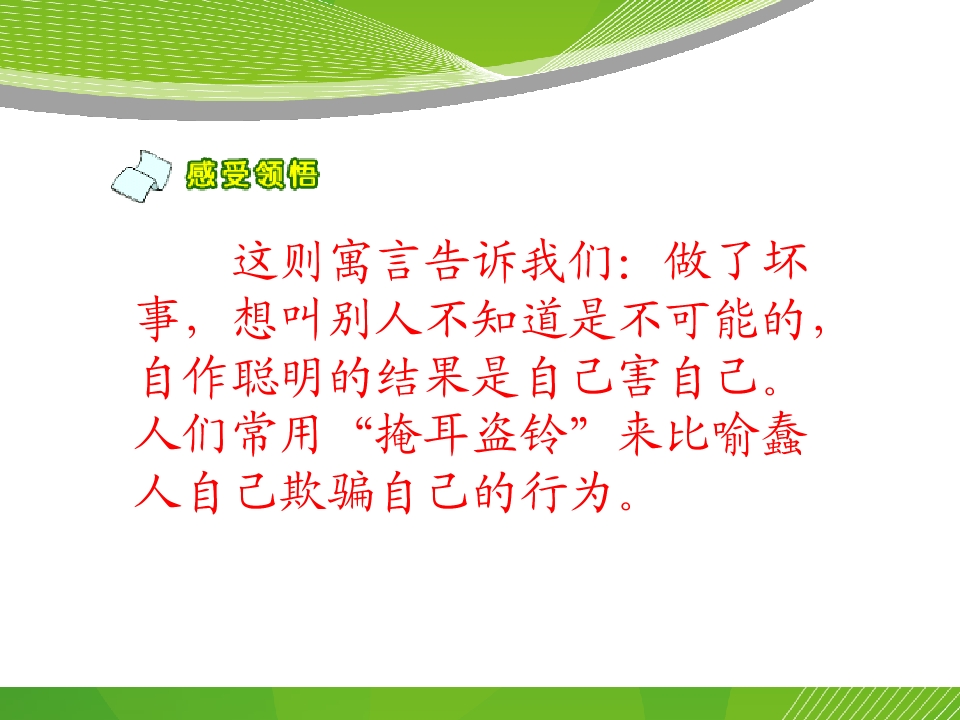 感受领悟

这则寓言告诉我们：做了坏事，想叫别人不知道是不可能的，自作聪明的结果是自己害自己。人们常用“掩耳盗铃”来比喻蠢人自己欺骗自己的行为。